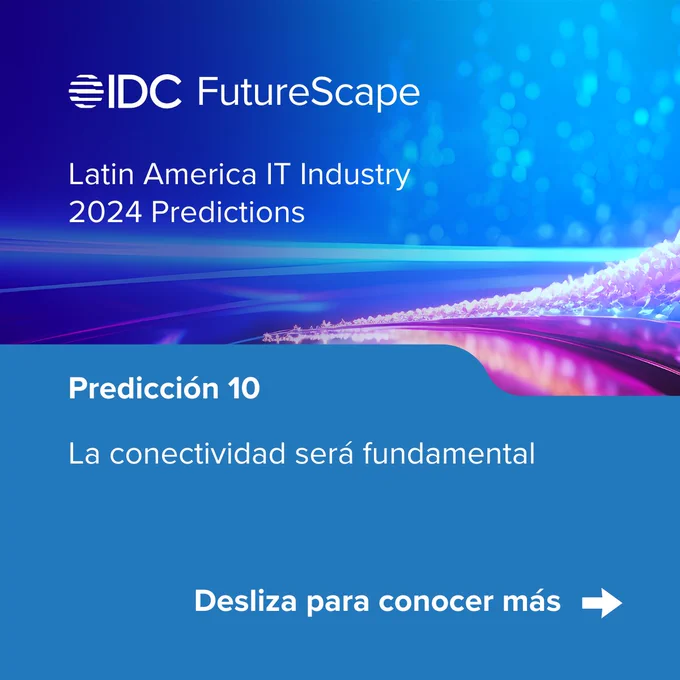 IDC FutureScape

Latin America IT Industry 2024 Predictions

Predicción 10

La conectividad será fundamental

Desliza para conocer más